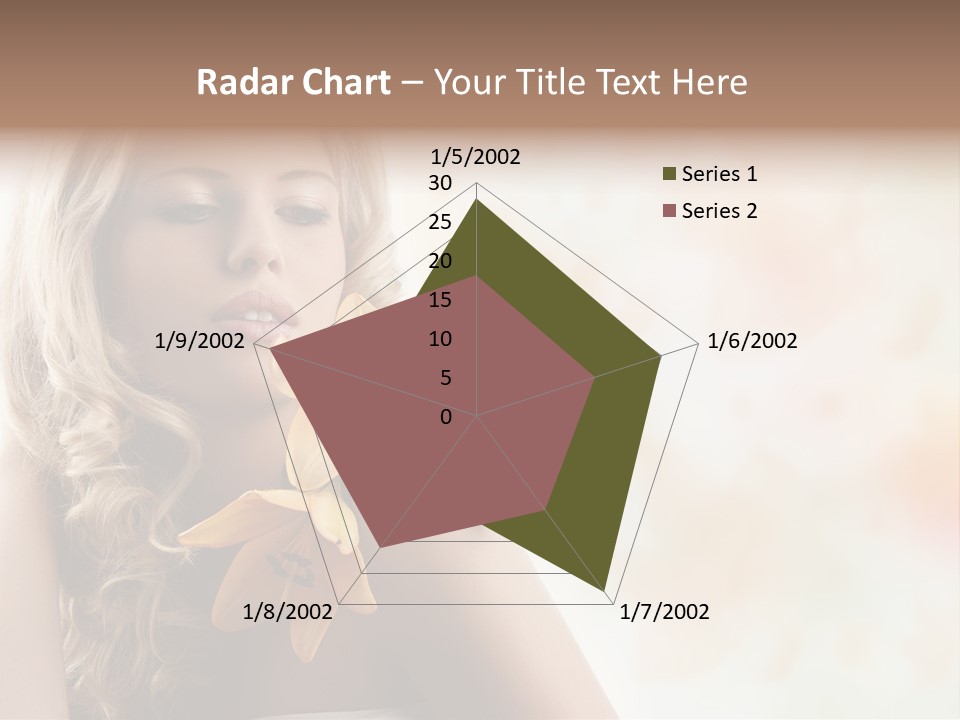 Radar Chart – Your Title Text Here

1/5/2002
30
25
20
15
10
5
0
1/6/2002
1/7/2002
1/8/2002
1/9/2002

Series 1
Series 2